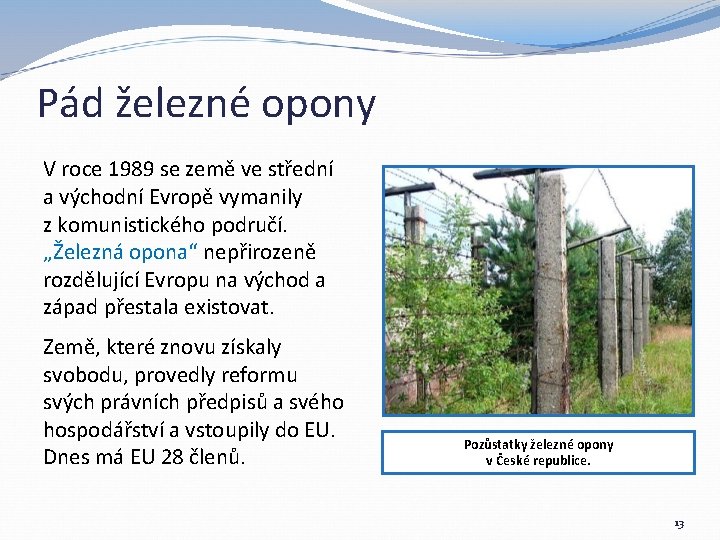 Pád železné opony

V roce 1989 se země ve střední a východní Evropě vymanily z komunistického područí. „Železná opona“ nepřirozeně rozdělující Evropu na východ a západ přestala existovat.

Země, které znovu získaly svobodu, provedly reformu svých právních předpisů a svého hospodářství a vstoupily do EU. Dnes má EU 28 členů.

Pozůstatky železné opony v České republice.

13